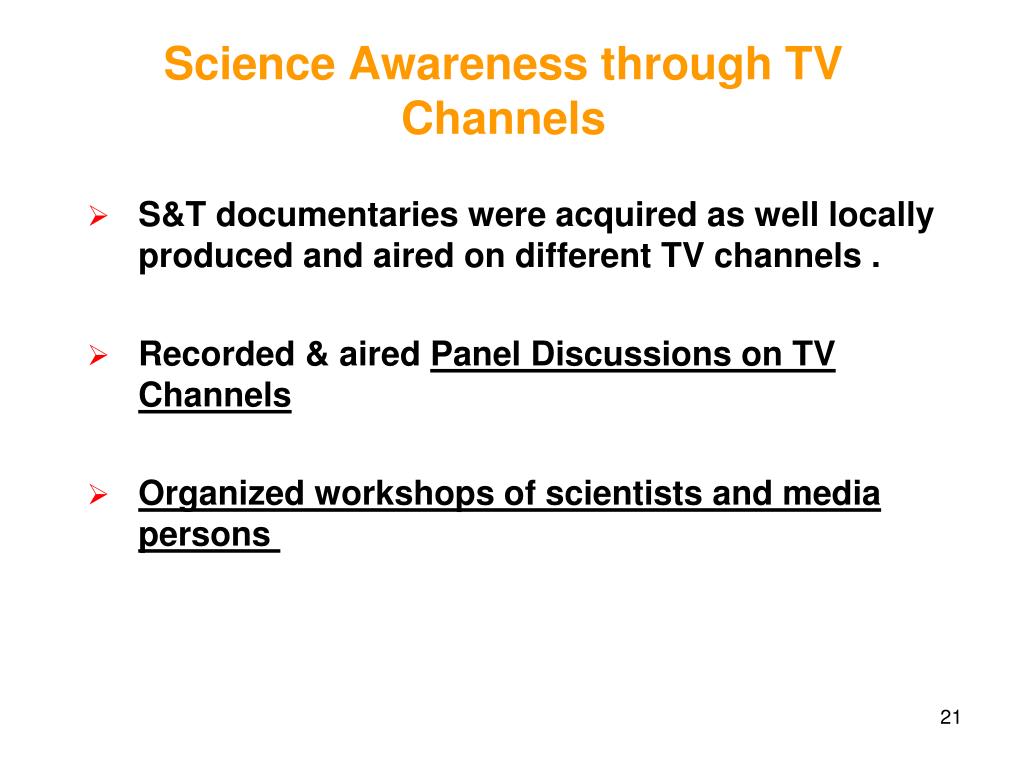 Science Awareness through TV Channels

➢ S&T documentaries were acquired as well locally produced and aired on different TV channels .

➢ Recorded & aired Panel Discussions on TV Channels

➢ Organized workshops of scientists and media persons

21